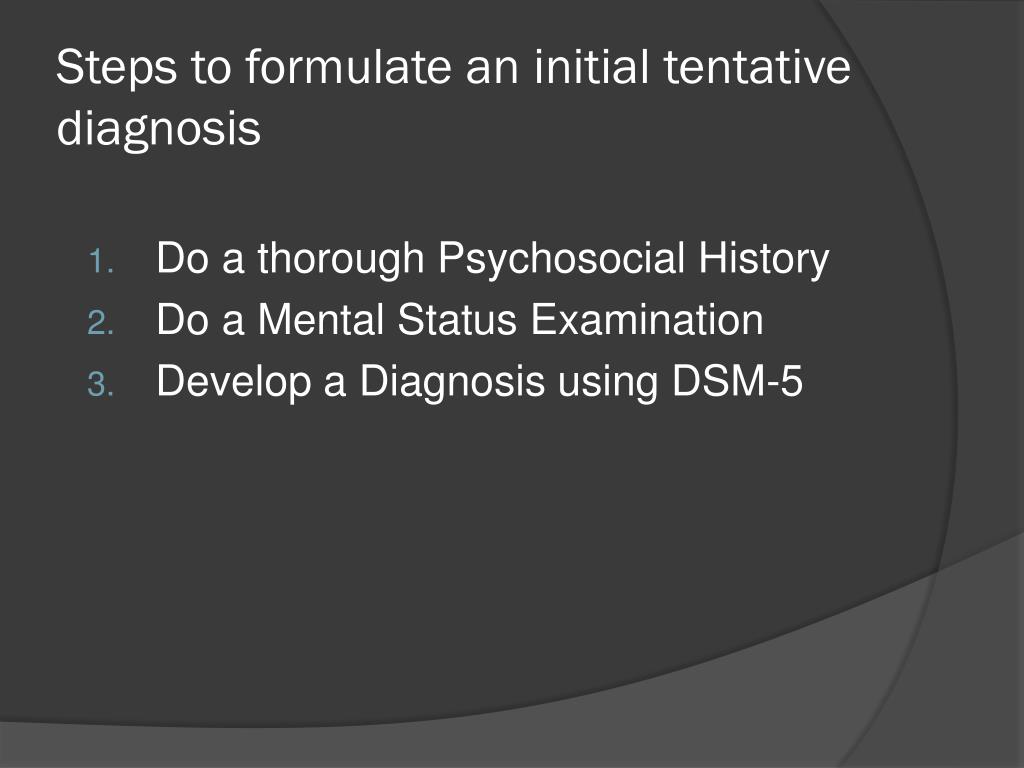 Steps to formulate an initial tentative diagnosis

1. Do a thorough Psychosocial History
2. Do a Mental Status Examination
3. Develop a Diagnosis using DSM-5